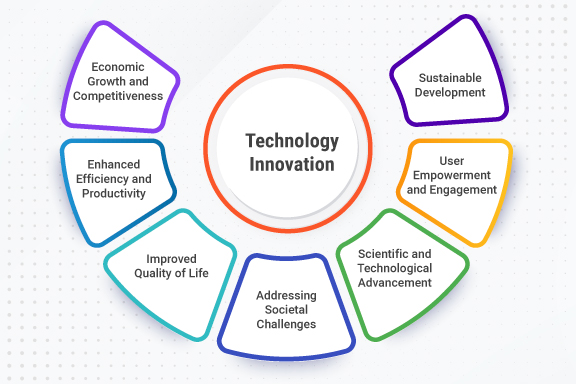 Technology Innovation

Economic Growth and Competitiveness

Enhanced Efficiency and Productivity

Improved Quality of Life

Addressing Societal Challenges

Scientific and Technological Advancement

User Empowerment and Engagement

Sustainable Development